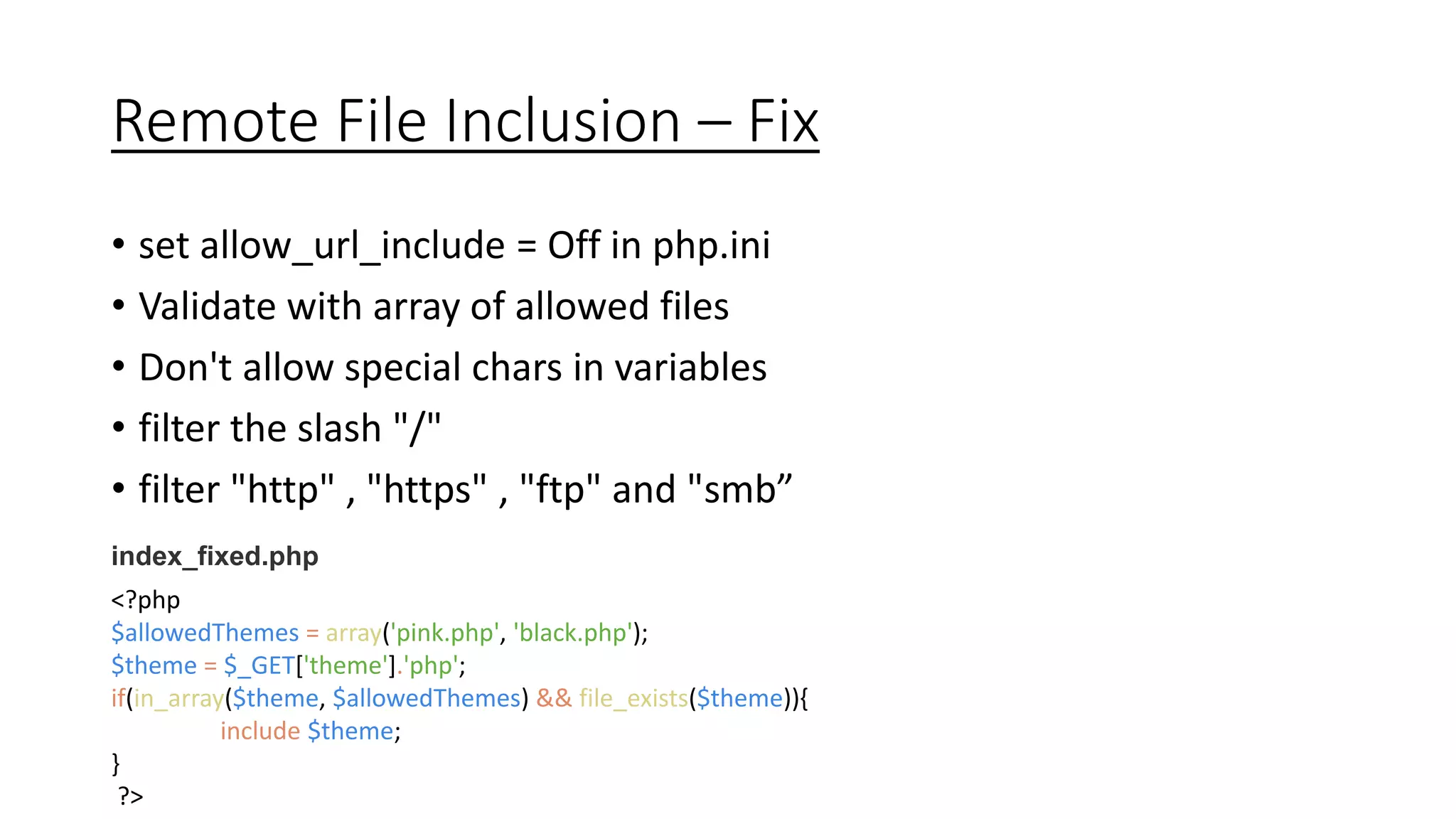 Remote File Inclusion – Fix

• set allow_url_include = Off in php.ini
• Validate with array of allowed files
• Don't allow special chars in variables
• filter the slash "/"
• filter "http" , "https" , "ftp" and "smb”

index_fixed.php

<?php
$allowedThemes = array('pink.php', 'black.php');
$theme = $_GET['theme'].'php';
if(in_array($theme, $allowedThemes) && file_exists($theme)){
include $theme;
}
?>